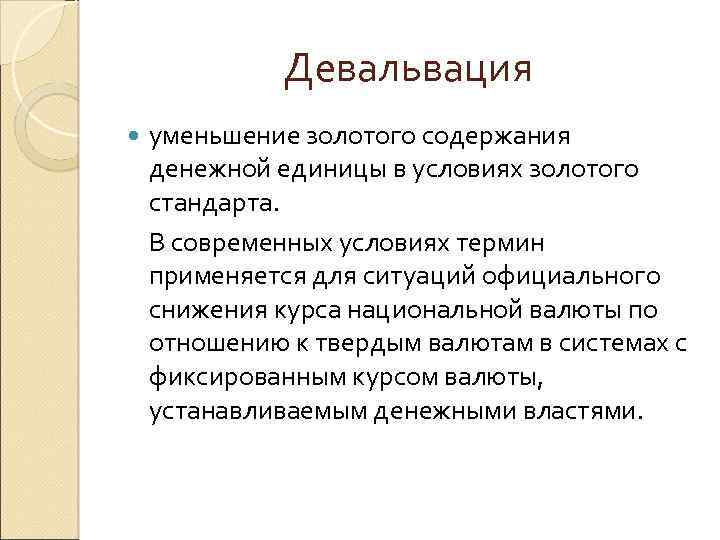 Девальвация

уменьшение золотого содержания денежной единицы в условиях золотого стандарта.

В современных условиях термин применяется для ситуаций официального снижения курса национальной валюты по отношению к твердым валютам в системах с фиксированным курсом валюты, устанавливаемым денежными властями.